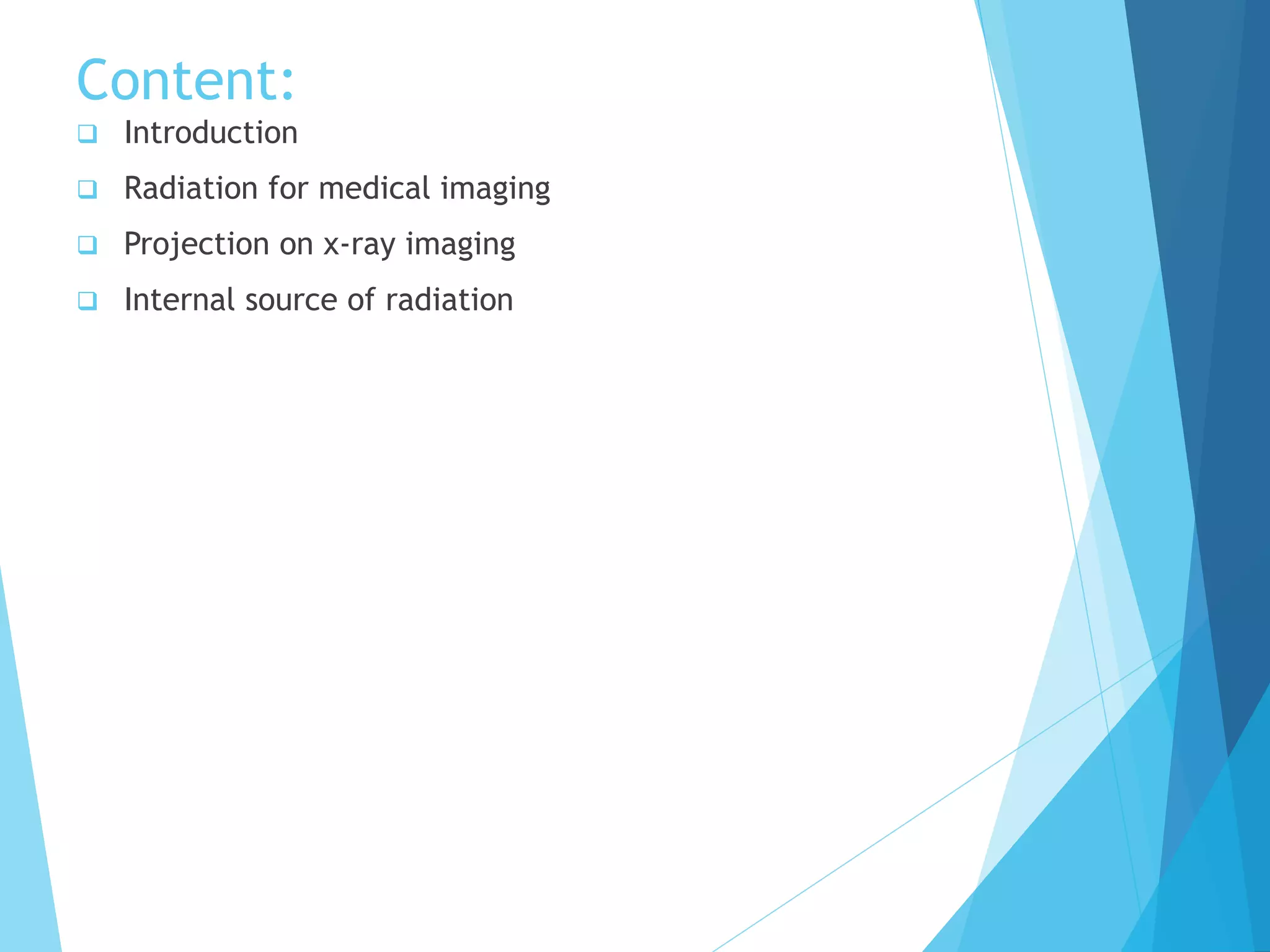 Content:

❑ Introduction

❑ Radiation for medical imaging

❑ Projection on x-ray imaging

❑ Internal source of radiation